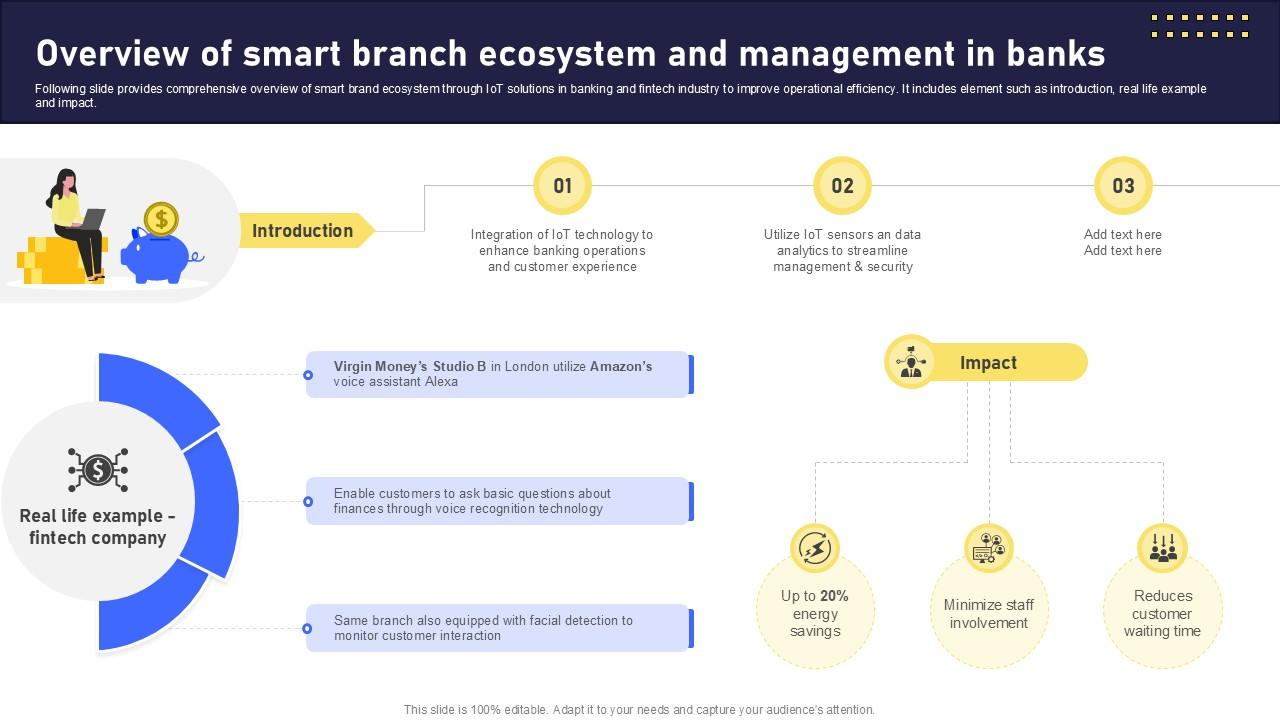 Overview of smart branch ecosystem and management in banks

Following slide provides comprehensive overview of smart brand ecosystem through IoT solutions in banking and fintech industry to improve operational efficiency. It includes element such as introduction, real life example and impact.

Introduction

01
Integration of IoT technology to enhance banking operations and customer experience

02
Utilize IoT sensors an data analytics to streamline management & security

03
Add text here
Add text here

Real life example – fintech company

Virgin Money's Studio B in London utilize Amazon's voice assistant Alexa

Enable customers to ask basic questions about finances through voice recognition technology

Same branch also equipped with facial detection to monitor customer interaction

Impact

Up to 20% energy savings

Minimize staff involvement

Reduces customer waiting time

This slide is 100% editable. Adapt it to your needs and capture your audience's attention.